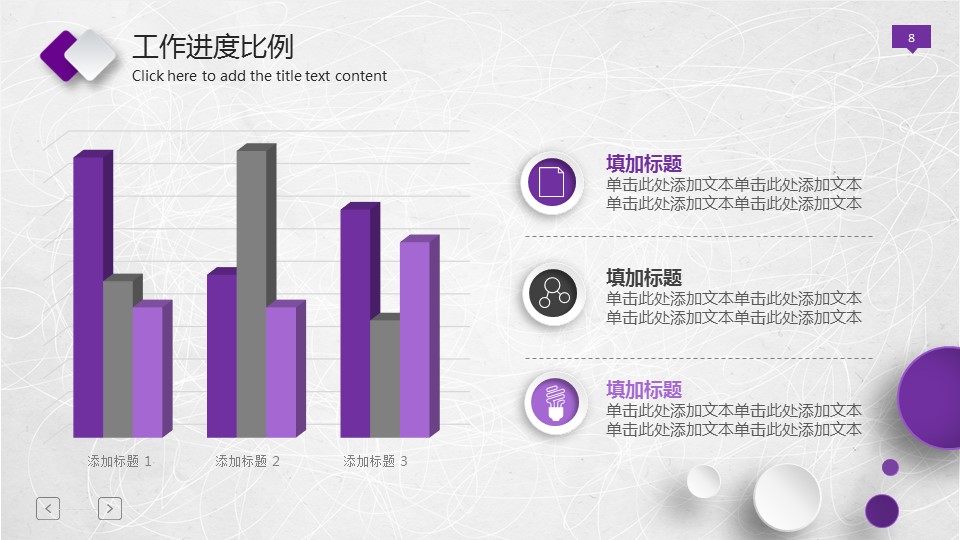 工作进度比例
Click here to add the title text content

8

添加标题 1
添加标题 2
添加标题 3

填加标题
单击此处添加文本单击此处添加文本
单击此处添加文本单击此处添加文本

填加标题
单击此处添加文本单击此处添加文本
单击此处添加文本单击此处添加文本

填加标题
单击此处添加文本单击此处添加文本
单击此处添加文本单击此处添加文本

<
>